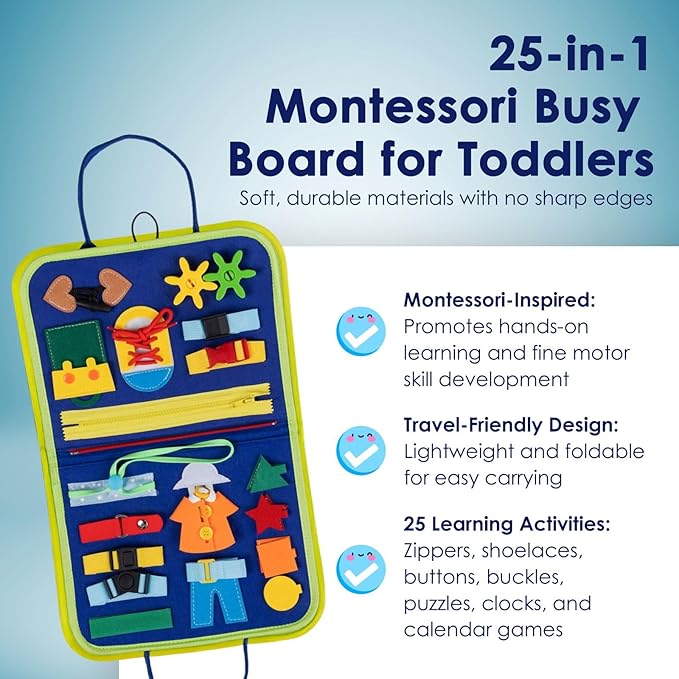 25-in-1 Montessori Busy Board for Toddlers

Soft, durable materials with no sharp edges

Montessori-Inspired: Promotes hands-on learning and fine motor skill development

Travel-Friendly Design: Lightweight and foldable for easy carrying

25 Learning Activities: Zippers, shoelaces, buttons, buckles, puzzles, clocks, and calendar games